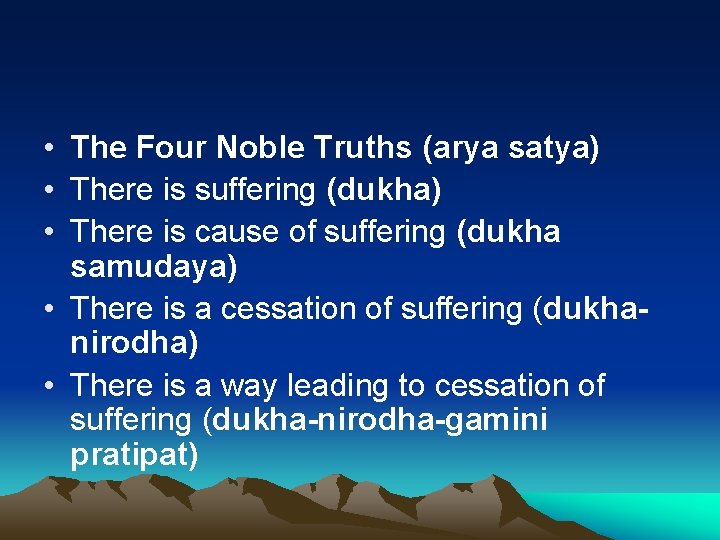 • The Four Noble Truths (arya satya)
• There is suffering (dukha)
• There is cause of suffering (dukha samudaya)
• There is a cessation of suffering (dukha-nirodha)
• There is a way leading to cessation of suffering (dukha-nirodha-gamini pratipat)